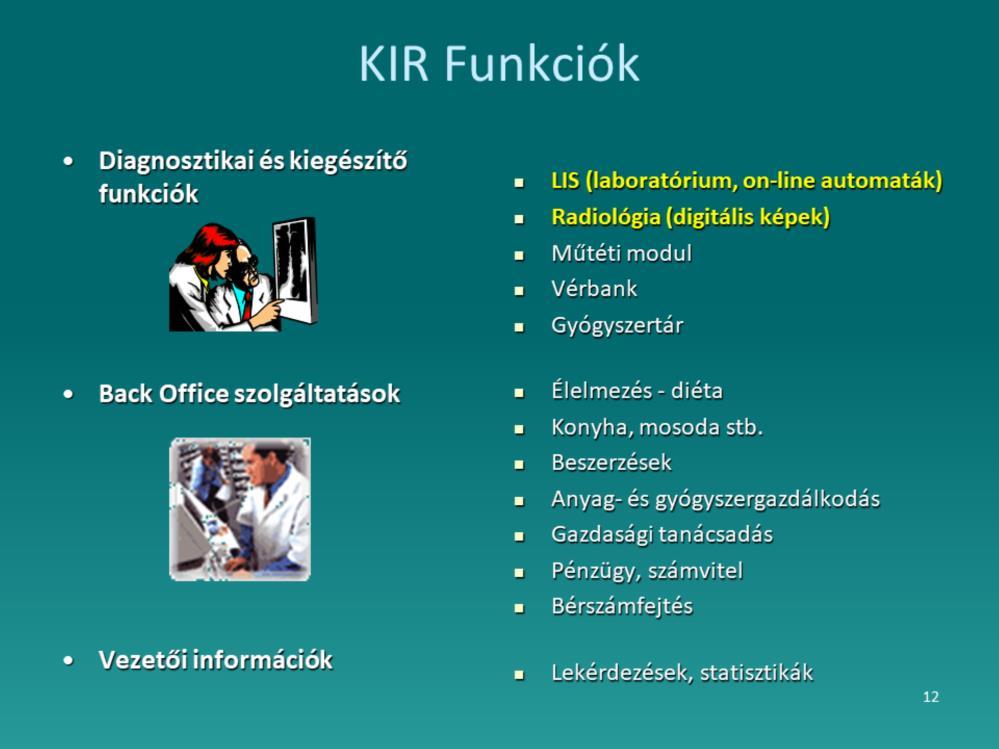 KIR Funkciók

• Diagnosztikai és kiegészítő funkciók

• Back Office szolgáltatások

• Vezetői információk

▪ LIS (laboratórium, on-line automaták)
▪ Radiológia (digitális képek)
▪ Műtéti modul
▪ Vérbank
▪ Gyógyszertár

▪ Élelmezés - diéta
▪ Konyha, mosoda stb.
▪ Beszerzések
▪ Anyag- és gyógyszergazdálkodás
▪ Gazdasági tanácsadás
▪ Pénzügy, számvitel
▪ Bérszámfejtés

▪ Lekérdezések, statisztikák

12